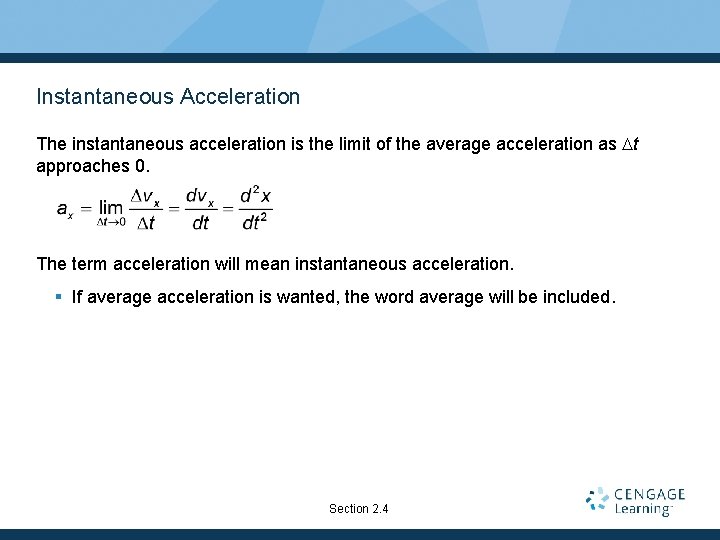 Instantaneous Acceleration

The instantaneous acceleration is the limit of the average acceleration as $\Delta t$ approaches 0.

$a_x = \lim_{\Delta t \to 0} \frac{\Delta v_x}{\Delta t} = \frac{dv_x}{dt} = \frac{d^2x}{dt^2}$

The term acceleration will mean instantaneous acceleration.

▪ If average acceleration is wanted, the word average will be included.

Section 2.4

CENGAGE Learning